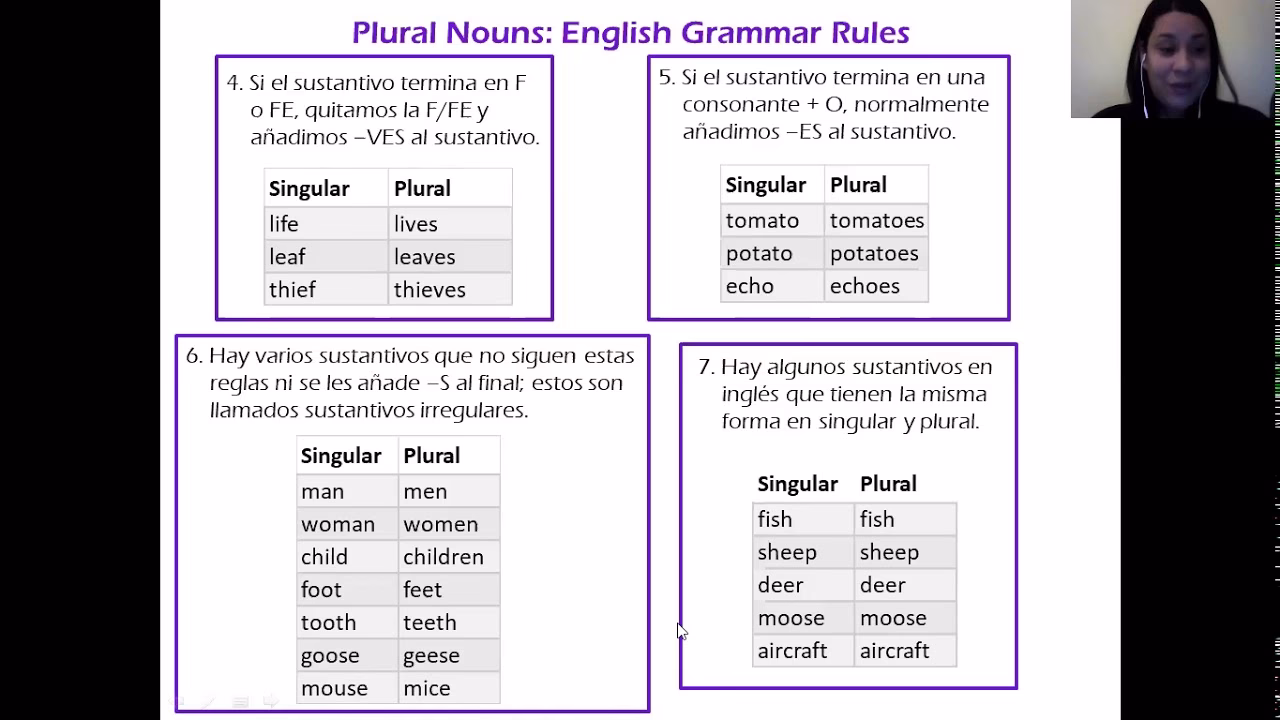 Plural Nouns: English Grammar Rules

4. Si el sustantivo termina en F o FE, quitamos la F/FE y añadimos –VES al sustantivo.

| Singular | Plural |
|---|---|
| life | lives |
| leaf | leaves |
| thief | thieves |

5. Si el sustantivo termina en una consonante + O, normalmente añadimos –ES al sustantivo.

| Singular | Plural |
|---|---|
| tomato | tomatoes |
| potato | potatoes |
| echo | echoes |

6. Hay varios sustantivos que no siguen estas reglas ni se les añade –S al final; estos son llamados sustantivos irregulares.

| Singular | Plural |
|---|---|
| man | men |
| woman | women |
| child | children |
| foot | feet |
| tooth | teeth |
| goose | geese |
| mouse | mice |

7. Hay algunos sustantivos en inglés que tienen la misma forma en singular y plural.

| Singular | Plural |
|---|---|
| fish | fish |
| sheep | sheep |
| deer | deer |
| moose | moose |
| aircraft | aircraft |